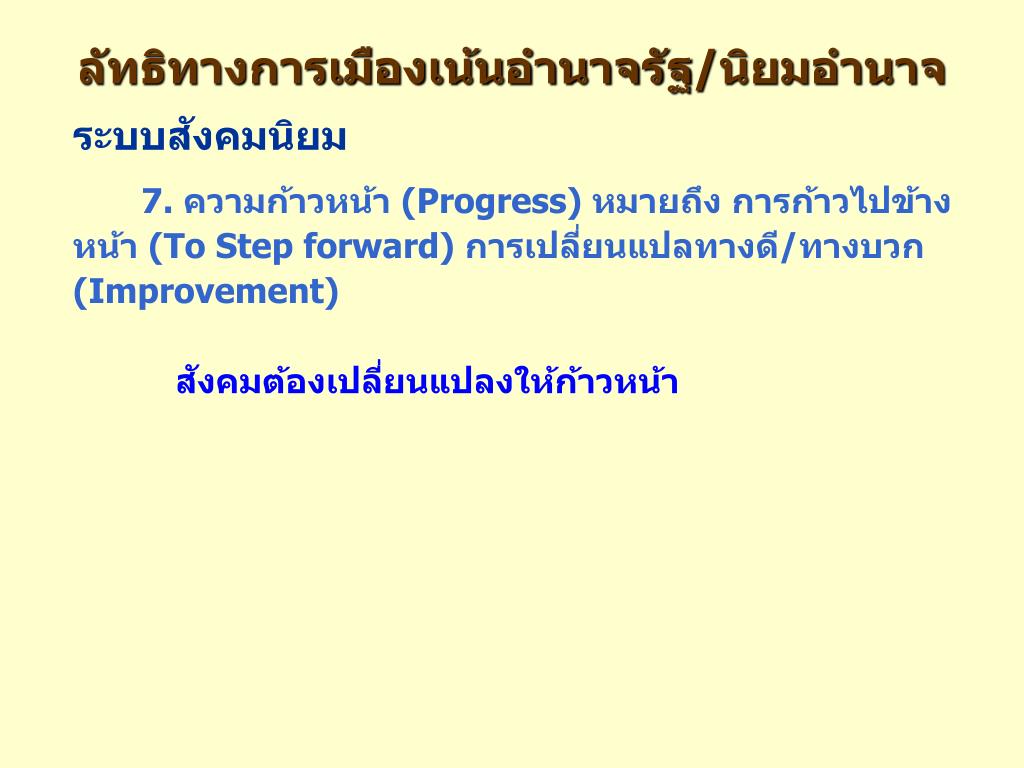 ลัทธิทางการเมืองเน้นอำนาจรัฐ/นิยมอำนาจ

ระบบสังคมนิยม

7. ความก้าวหน้า (Progress) หมายถึง การก้าวไปข้างหน้า (To Step forward) การเปลี่ยนแปลทางดี/ทางบวก (Improvement)

สังคมต้องเปลี่ยนแปลงให้ก้าวหน้า